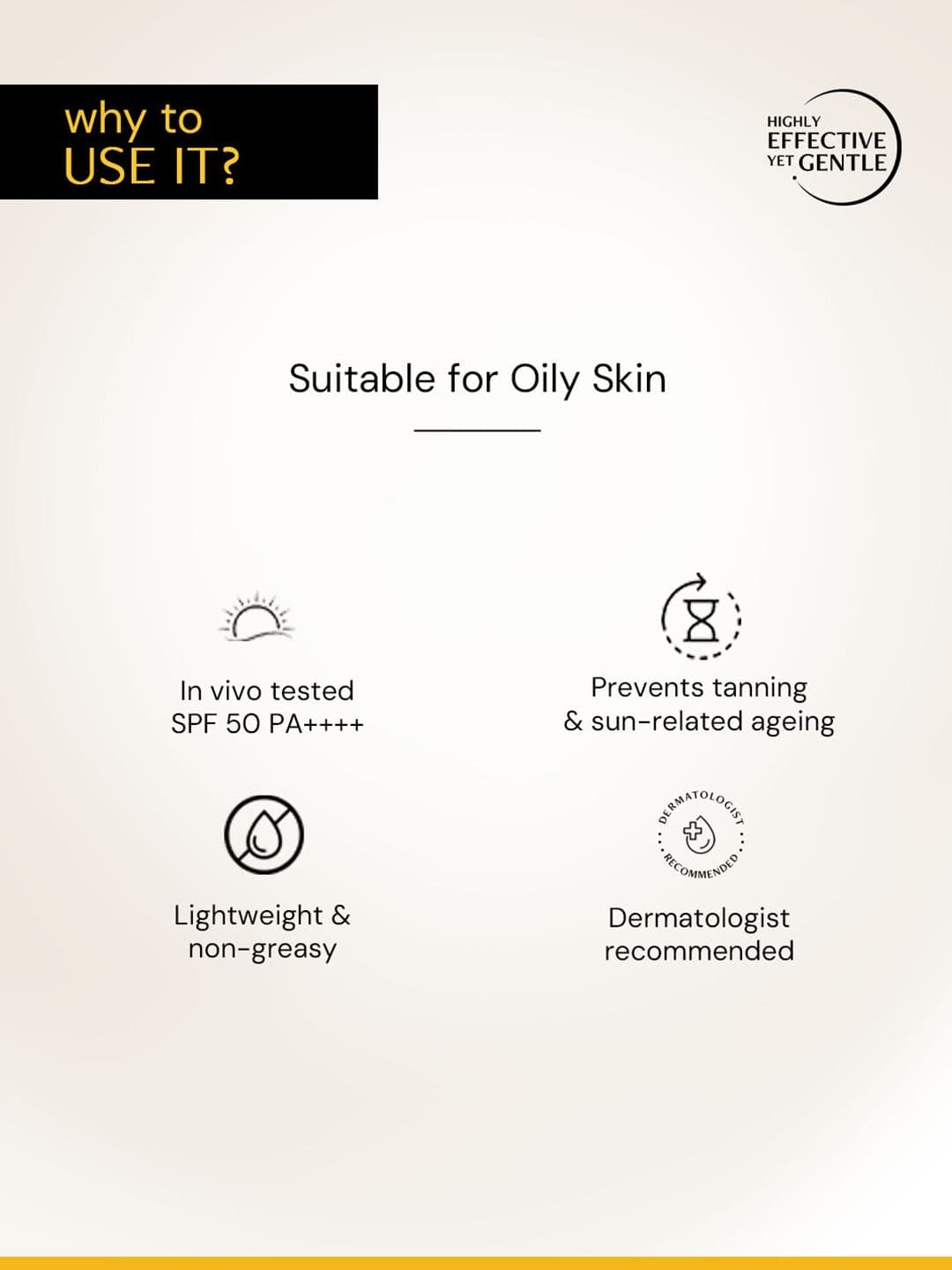 why to
USE IT?

HIGHLY
EFFECTIVE
YET GENTLE

Suitable for Oily Skin

In vivo tested
SPF 50 PA++++

Prevents tanning
& sun-related ageing

Lightweight &
non-greasy

DERMATOLOGIST
RECOMMENDED

Dermatologist
recommended